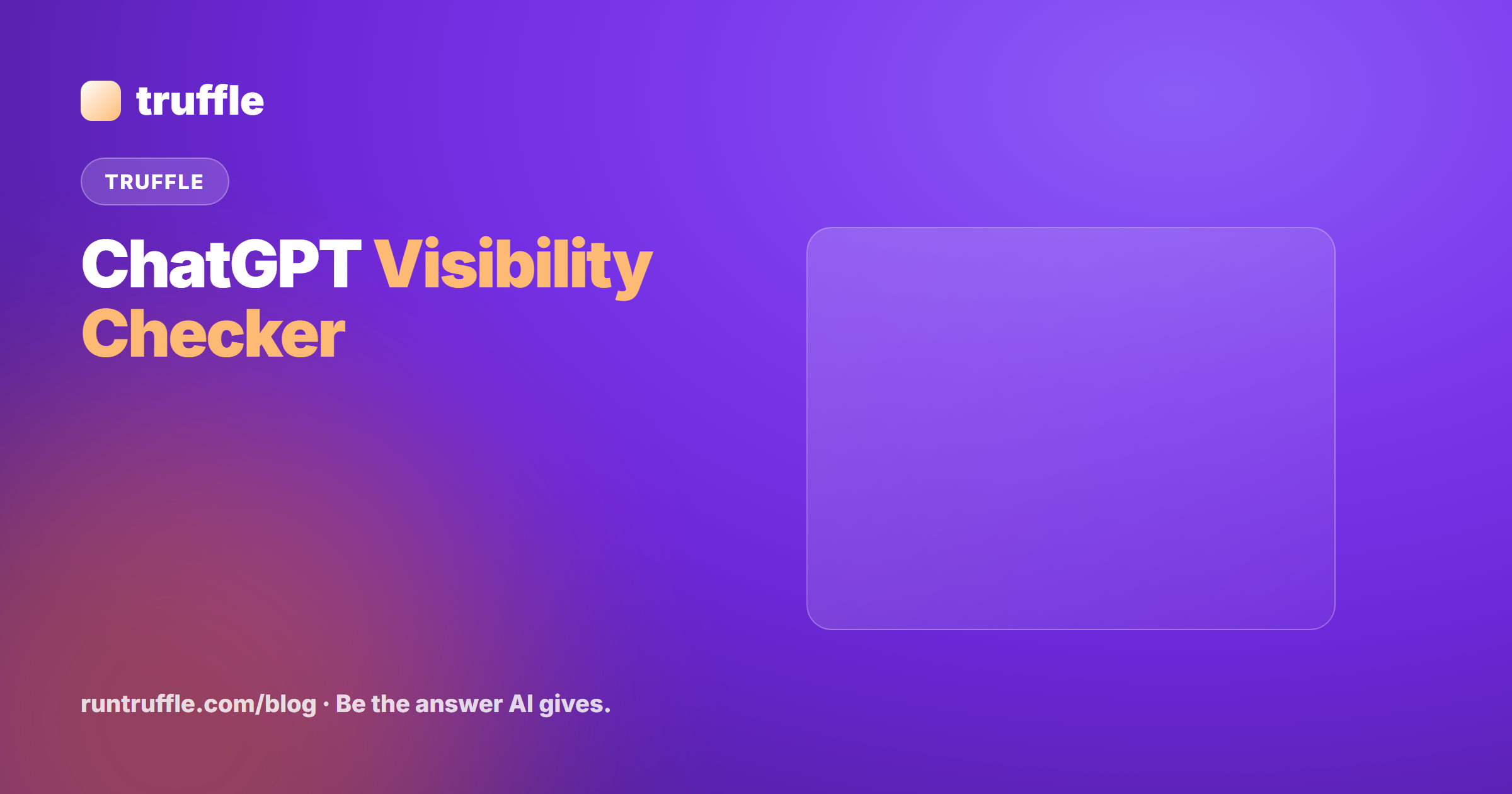 truffle

TRUFFLE

ChatGPT Visibility Checker

runtruffle.com/blog · Be the answer AI gives.